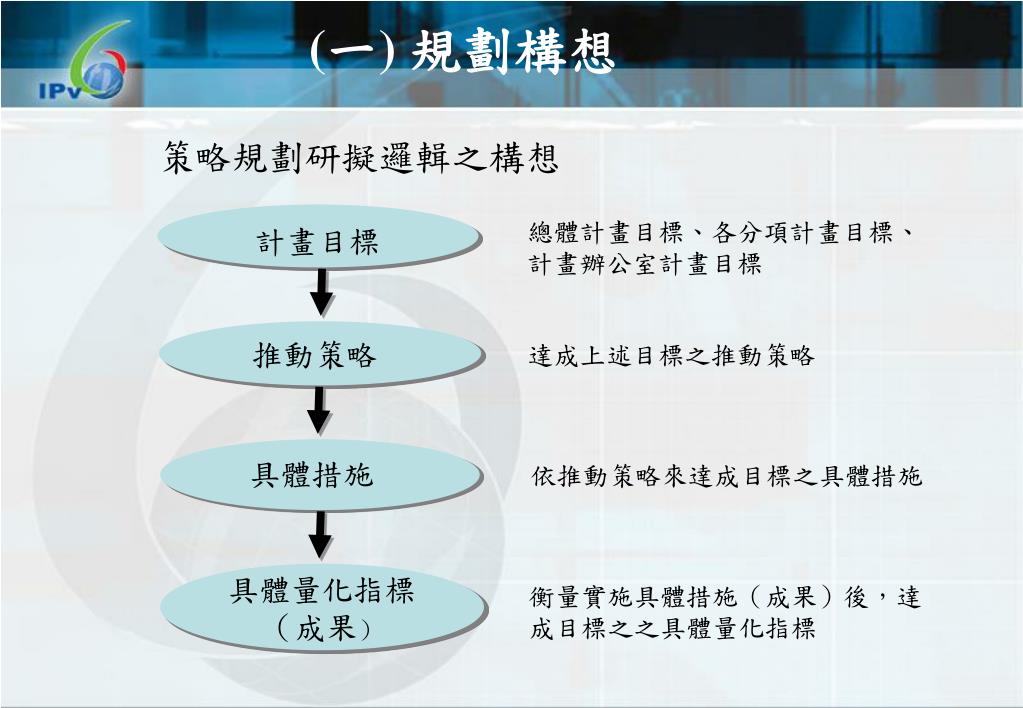 IPv6

(一) 規劃構想

策略規劃研擬邏輯之構想

計畫目標

總體計畫目標、各分項計畫目標、計畫辦公室計畫目標

推動策略

達成上述目標之推動策略

具體措施

依推動策略來達成目標之具體措施

具體量化指標（成果）

衡量實施具體措施（成果）後，達成目標之之具體量化指標